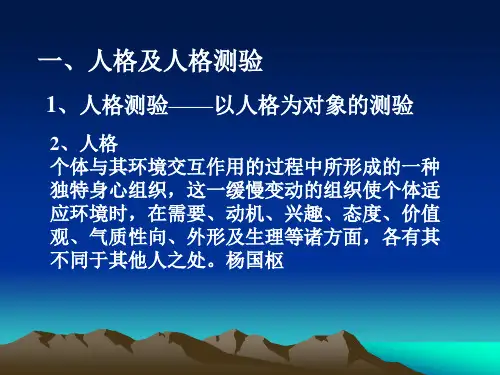 一、人格及人格测验

1、人格测验——以人格为对象的测验

2、人格
个体与其环境交互作用的过程中所形成的一种独特身心组织，这一缓慢变动的组织使个体适应环境时，在需要、动机、兴趣、态度、价值观、气质性向、外形及生理等诸方面，各有其不同于其他人之处。杨国枢